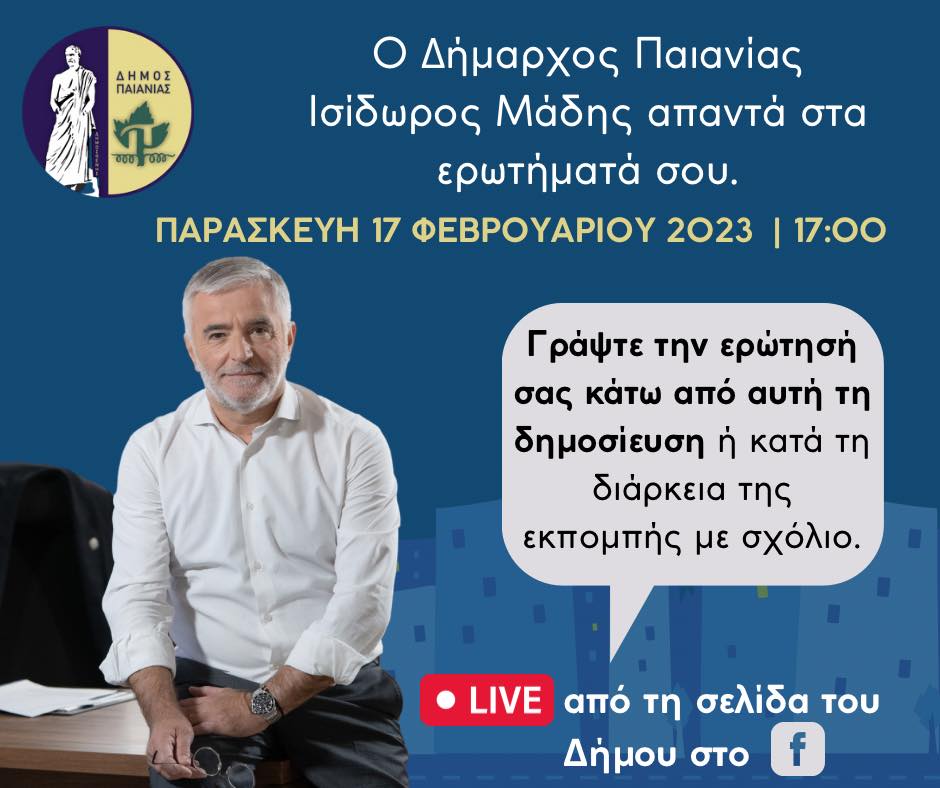 ΔΗΜΟΣ ΠΑΙΑΝΙΑΣ

Ο Δήμαρχος Παιανίας Ισίδωρος Μάδης απαντά στα ερωτήματά σου.

ΠΑΡΑΣΚΕΥΗ 17 ΦΕΒΡΟΥΑΡΙΟΥ 2023 | 17:00

Γράψτε την ερώτησή σας κάτω από αυτή τη δημοσίευση ή κατά τη διάρκεια της εκπομπής με σχόλιο.

LIVE από τη σελίδα του Δήμου στο f